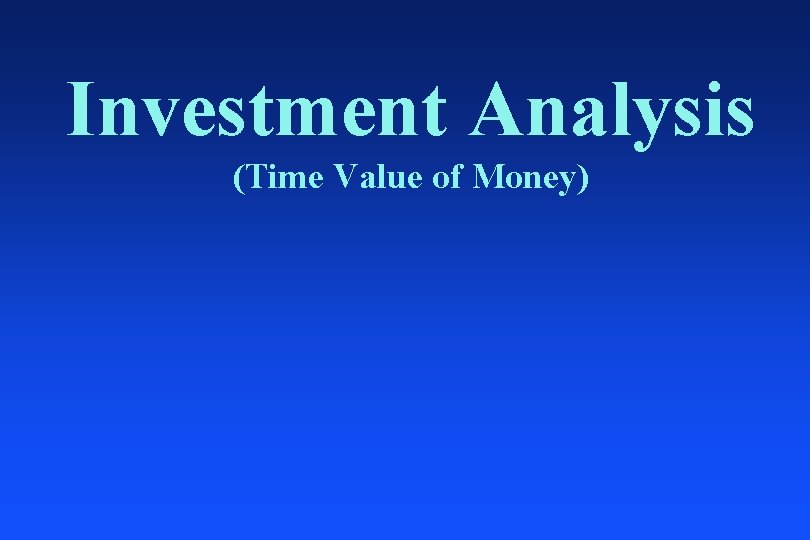 Investment Analysis
(Time Value of Money)